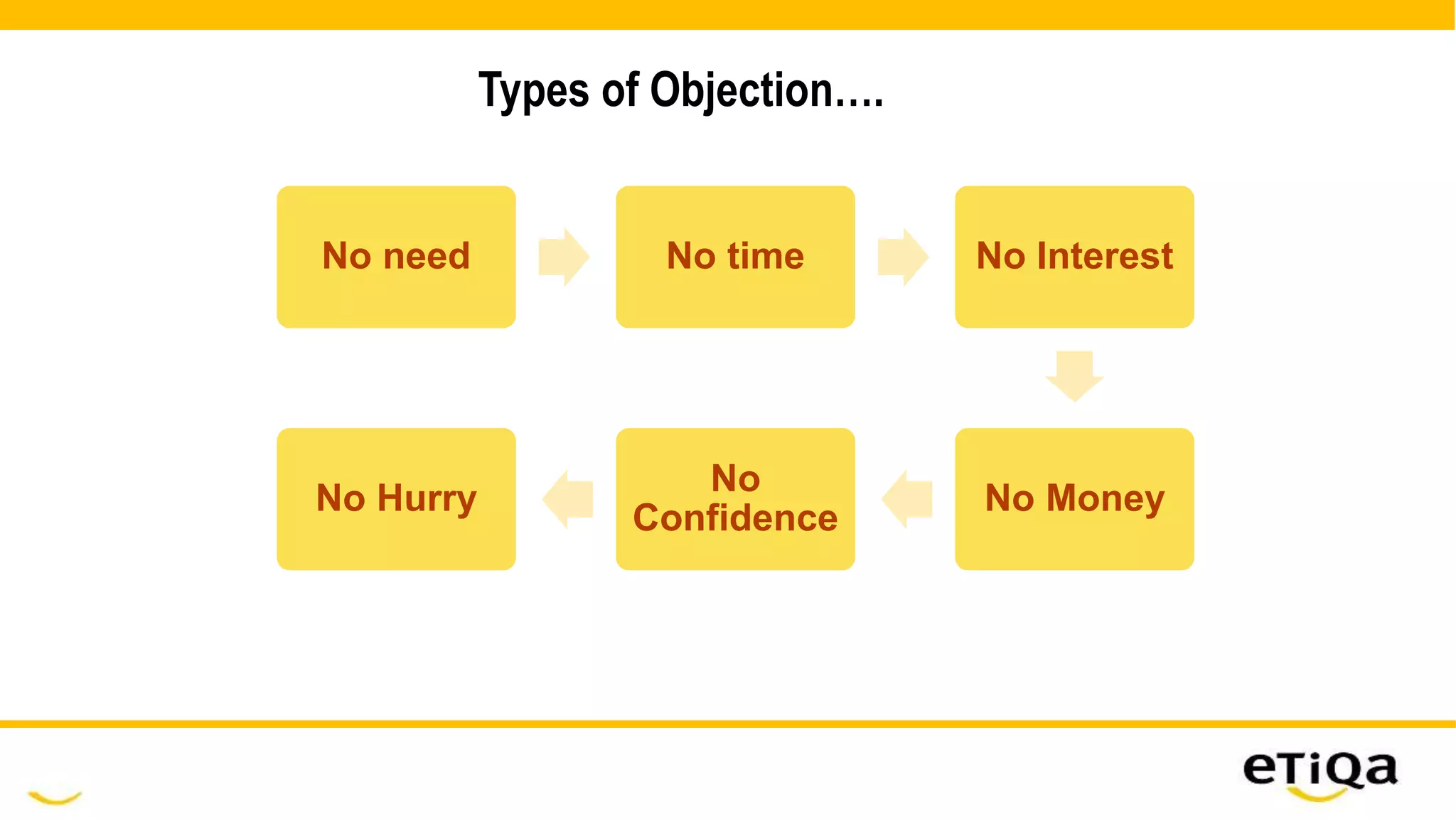 Types of Objection….

No need

No time

No Interest

No Money

No Confidence

No Hurry

eTiQa